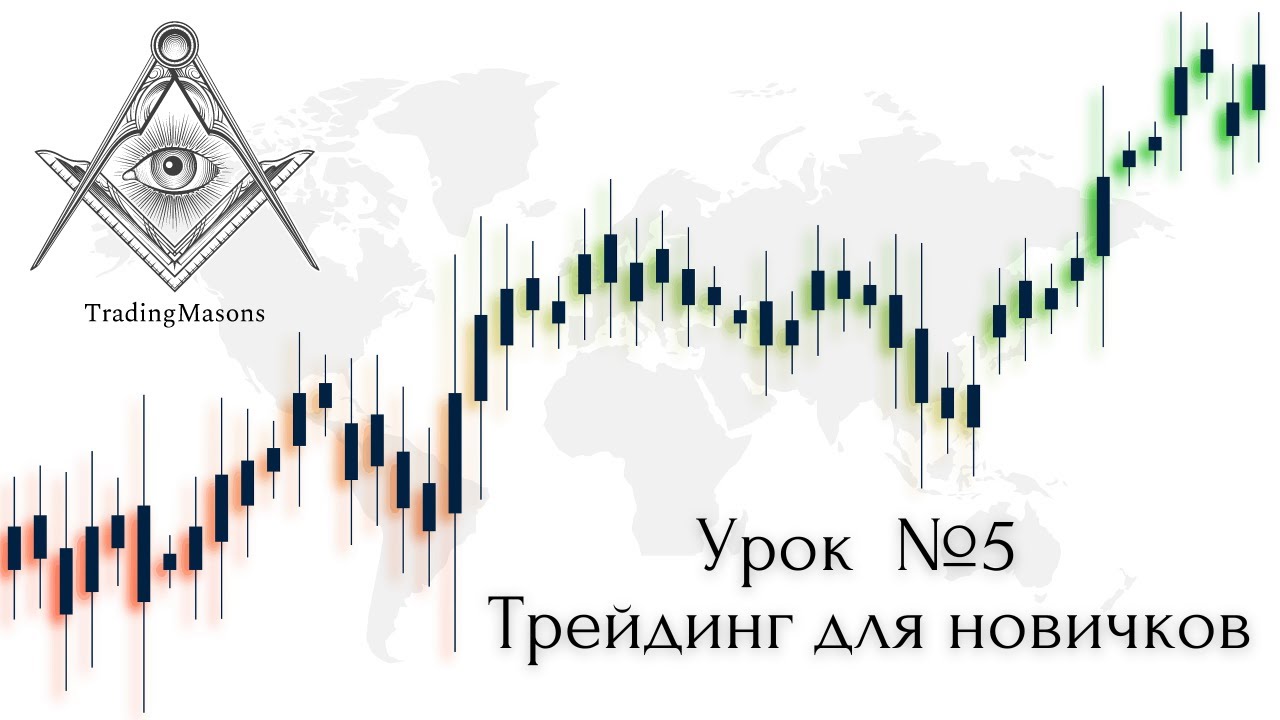 TradingMasons

Урок №5
Трейдинг для новичков